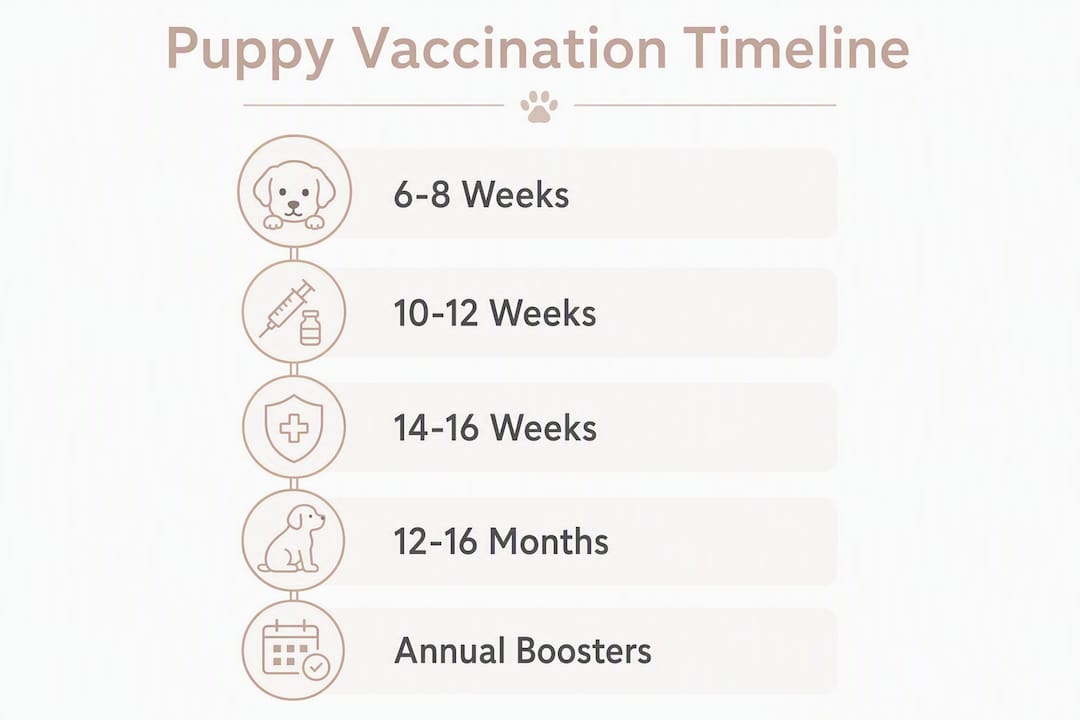 Puppy Vaccination Timeline

6-8 Weeks

10-12 Weeks

14-16 Weeks

12-16 Months

Annual Boosters